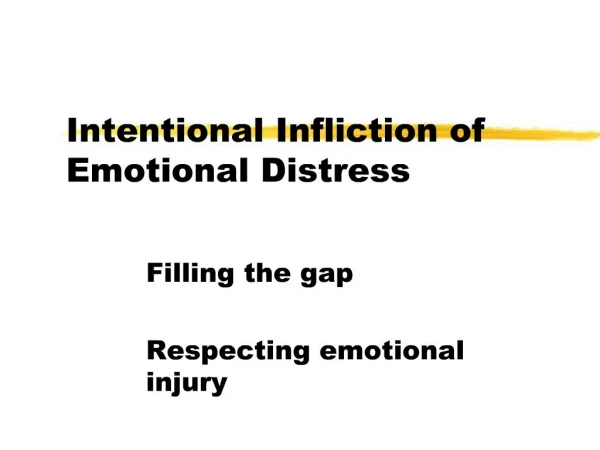 Intentional Infliction of Emotional Distress

Filling the gap

Respecting emotional injury